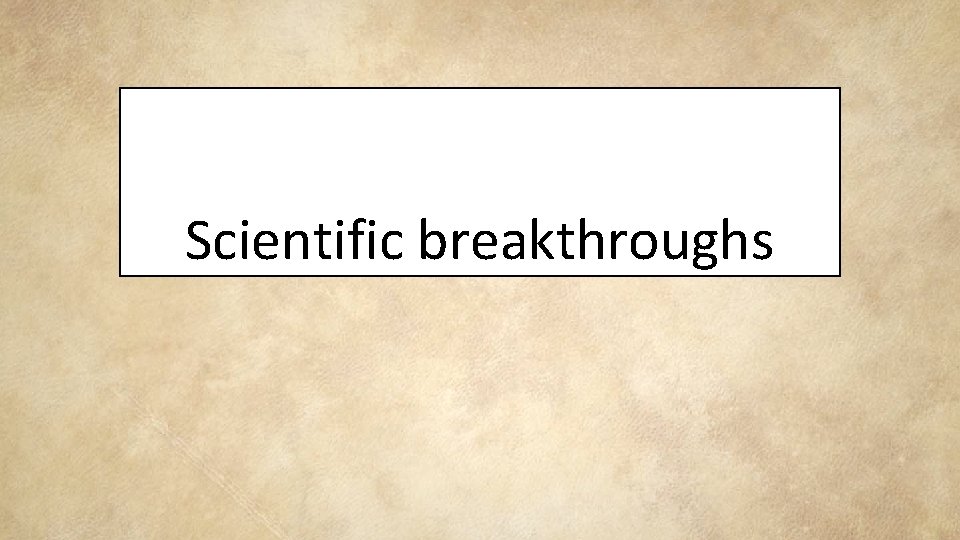 Scientific breakthroughs